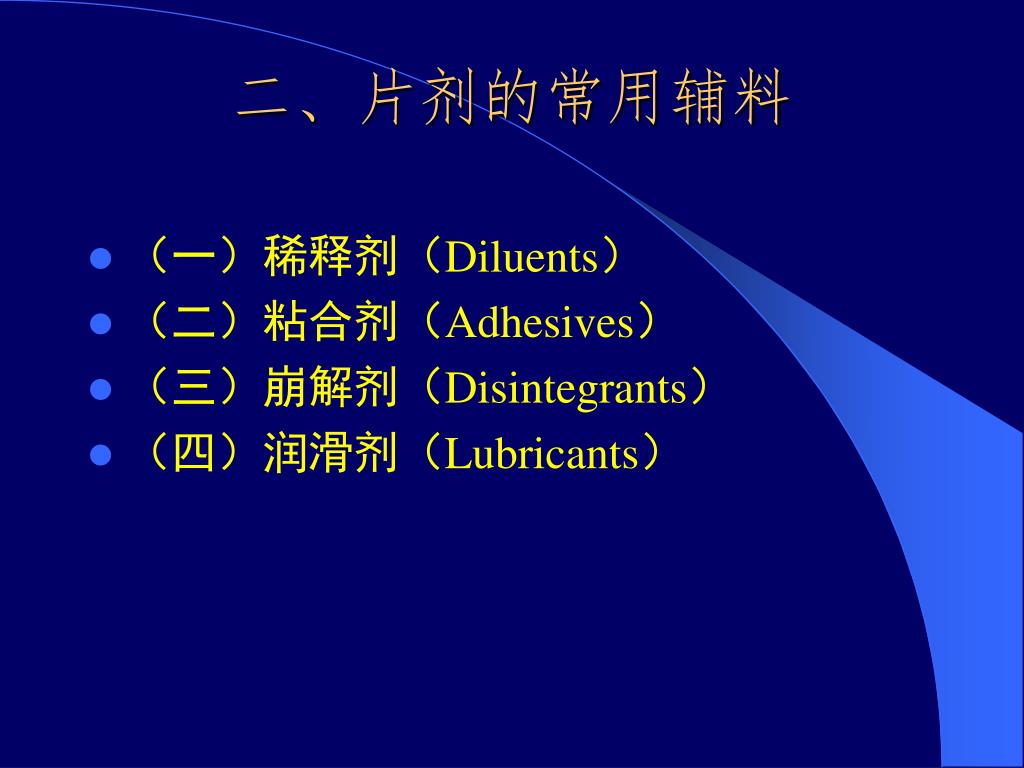 二、片剂的常用辅料

- （一）稀释剂（Diluents）
- （二）粘合剂（Adhesives）
- （三）崩解剂（Disintegrants）
- （四）润滑剂（Lubricants）